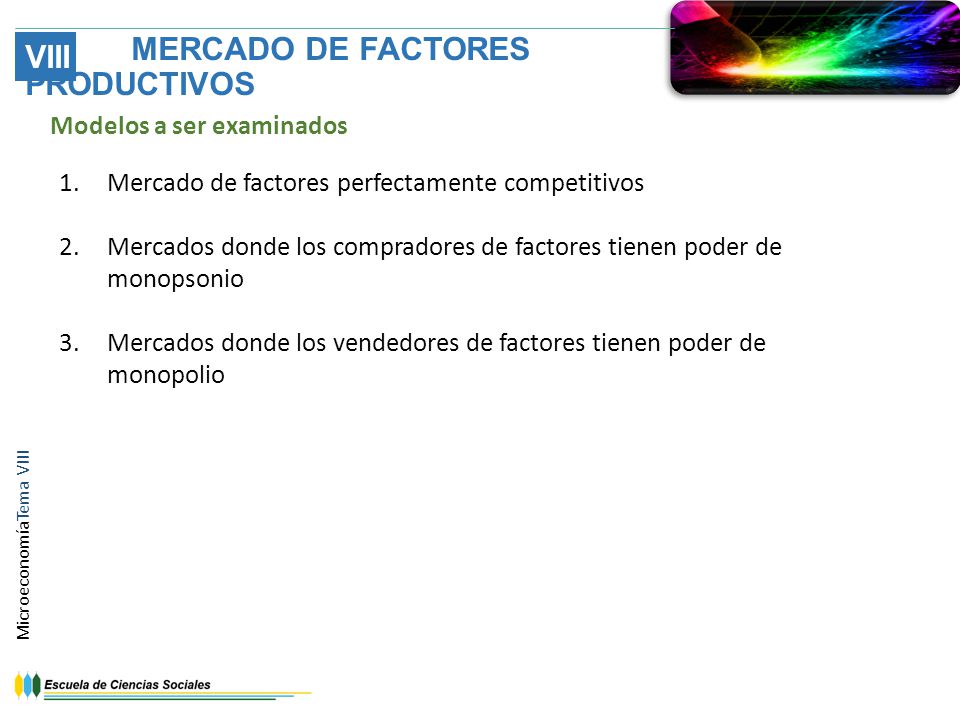 VIII MERCADO DE FACTORES PRODUCTIVOS

Modelos a ser examinados

1. Mercado de factores perfectamente competitivos

2. Mercados donde los compradores de factores tienen poder de monopsonio

3. Mercados donde los vendedores de factores tienen poder de monopolio

MicroeconomíaTema VIII

Escuela de Ciencias Sociales